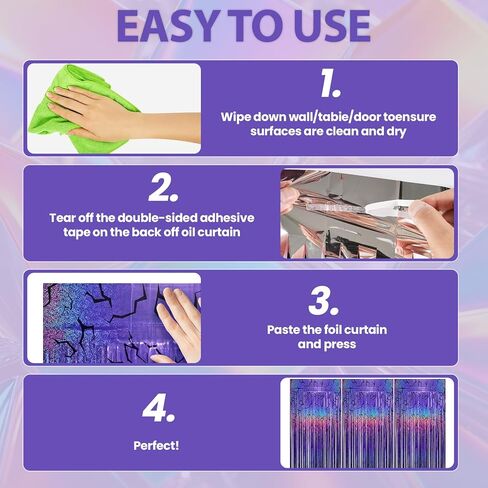 EASY TO USE

1.
Wipe down wall/tabie/door toensure surfaces are clean and dry

2.
Tear off the double-sided adhesive tape on the back off oil curtain

3.
Paste the foil curtain and press

4.
Perfect!